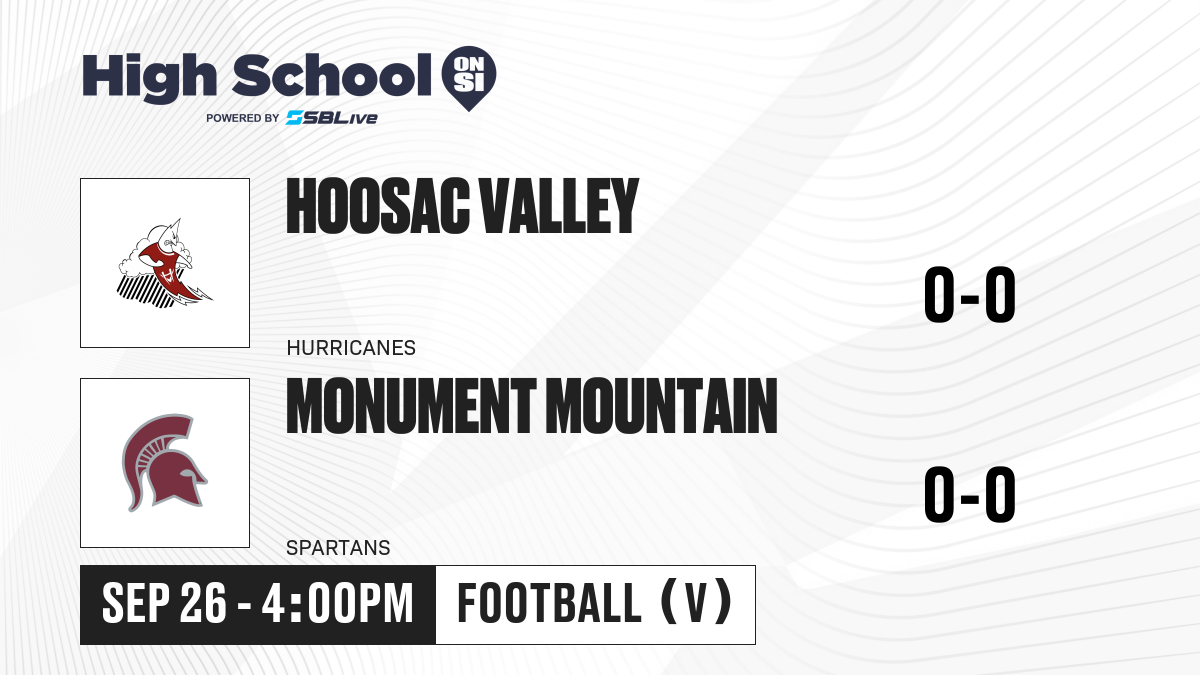 High School ON SI
POWERED BY SBLive

HOOSAC VALLEY
HURRICANES
0-0

MONUMENT MOUNTAIN
SPARTANS
0-0

SEP 26 - 4:00PM
FOOTBALL (V)